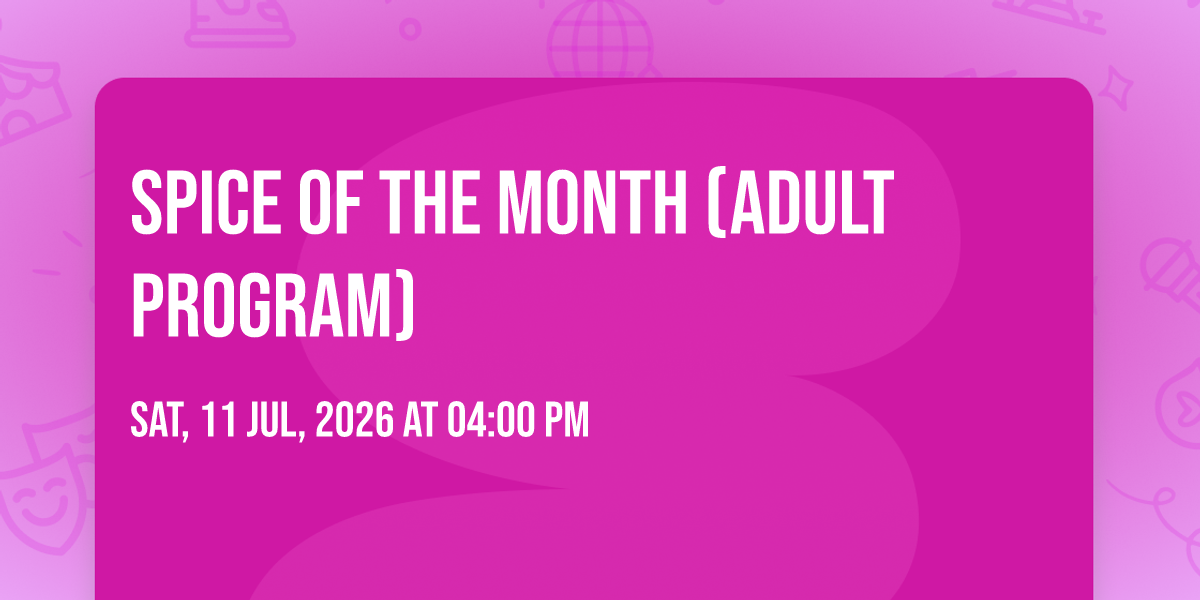 SPICE OF THE MONTH (ADULT PROGRAM)

SAT, 11 JUL, 2026 AT 04:00 PM